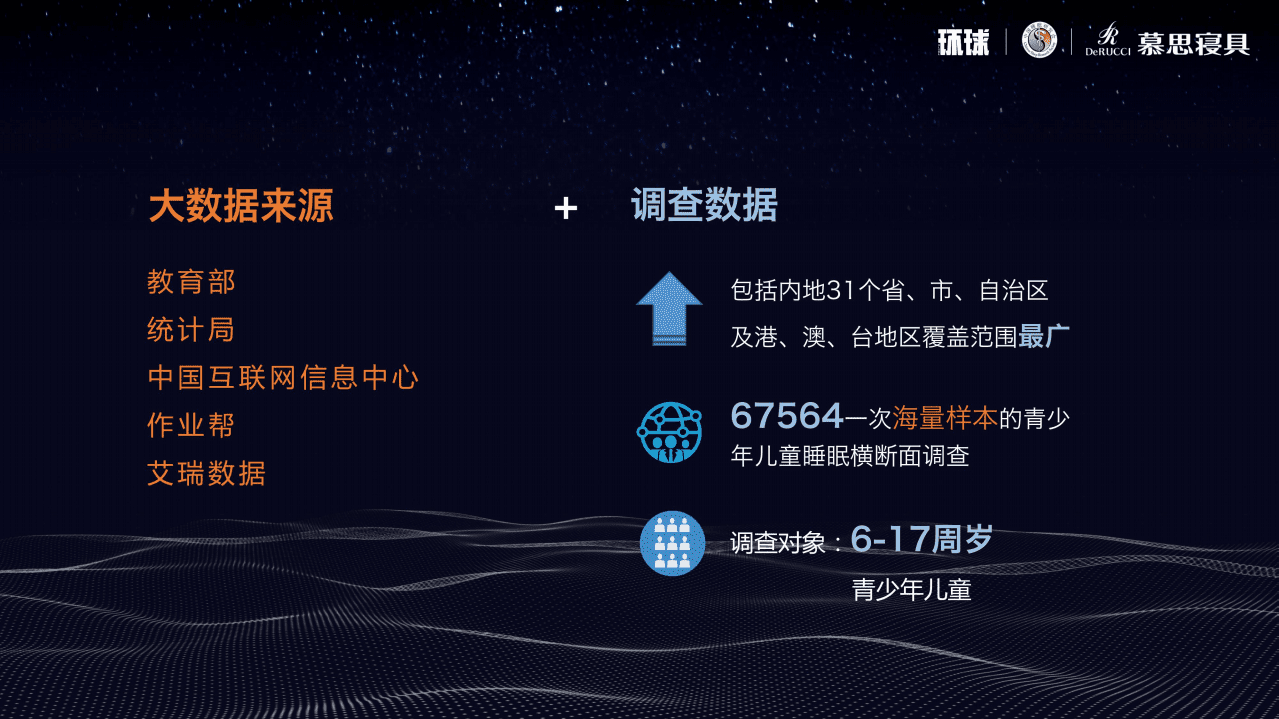 环球 | DeRUCCI 慕思寝具

大数据来源

教育部
统计局
中国互联网信息中心
作业帮
艾瑞数据

+

调查数据

包括内地31个省、市、自治区及港、澳、台地区覆盖范围最广

67564一次海量样本的青少年儿童睡眠横断面调查

调查对象：6-17周岁
青少年儿童